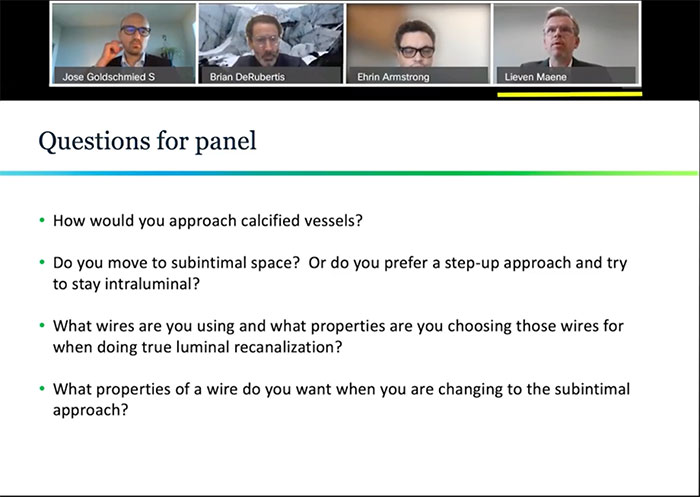 Jose Goldschmied S

Brian DeRubertis

Ehrin Armstrong

Lieven Maene

Questions for panel

• How would you approach calcified vessels?

• Do you move to subintimal space? Or do you prefer a step-up approach and try to stay intraluminal?

• What wires are you using and what properties are you choosing those wires for when doing true luminal recanalization?

• What properties of a wire do you want when you are changing to the subintimal approach?